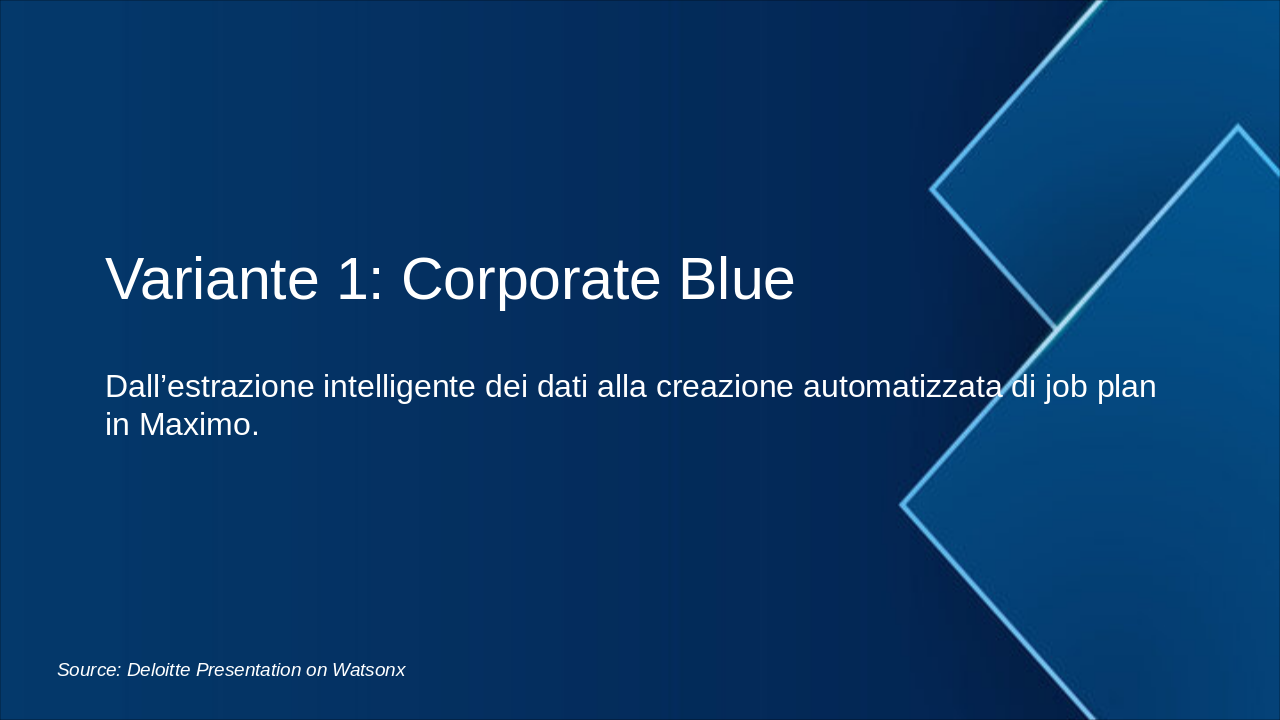 Variante 1: Corporate Blue

Dall’estrazione intelligente dei dati alla creazione automatizzata di job plan in Maximo.

Source: Deloitte Presentation on Watsonx